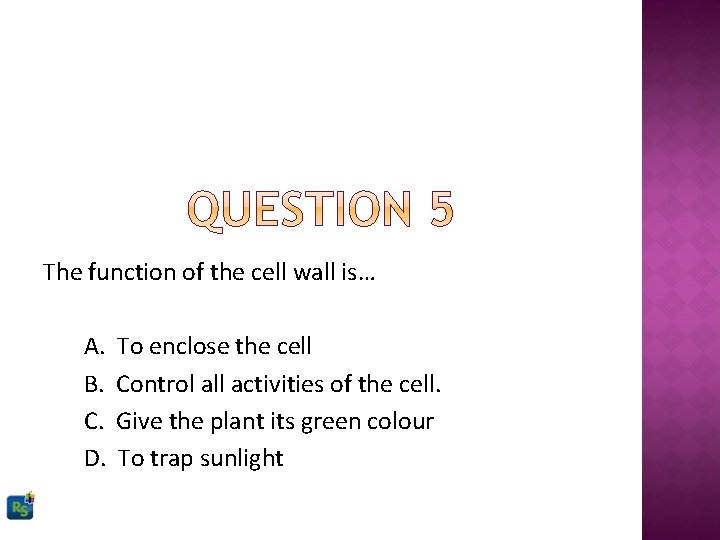 QUESTION 5

The function of the cell wall is…

A. To enclose the cell
B. Control all activities of the cell.
C. Give the plant its green colour
D. To trap sunlight

RS